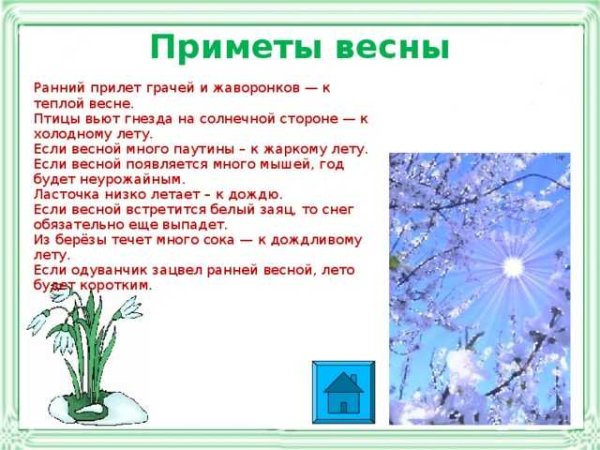 Приметы весны

Ранний прилет грачей и жаворонков — к теплой весне.
Птицы вьют гнезда на солнечной стороне — к холодному лету.
Если весной много паутины – к жаркому лету.
Если весной появляется много мышей, год будет неурожайным.
Ласточка низко летает – к дождю.
Если весной встретится белый заяц, то снег обязательно еще выпадет.
Из берёзы течет много сока — к дождливому лету.
Если одуванчик зацвел ранней весной, лето будет коротким.